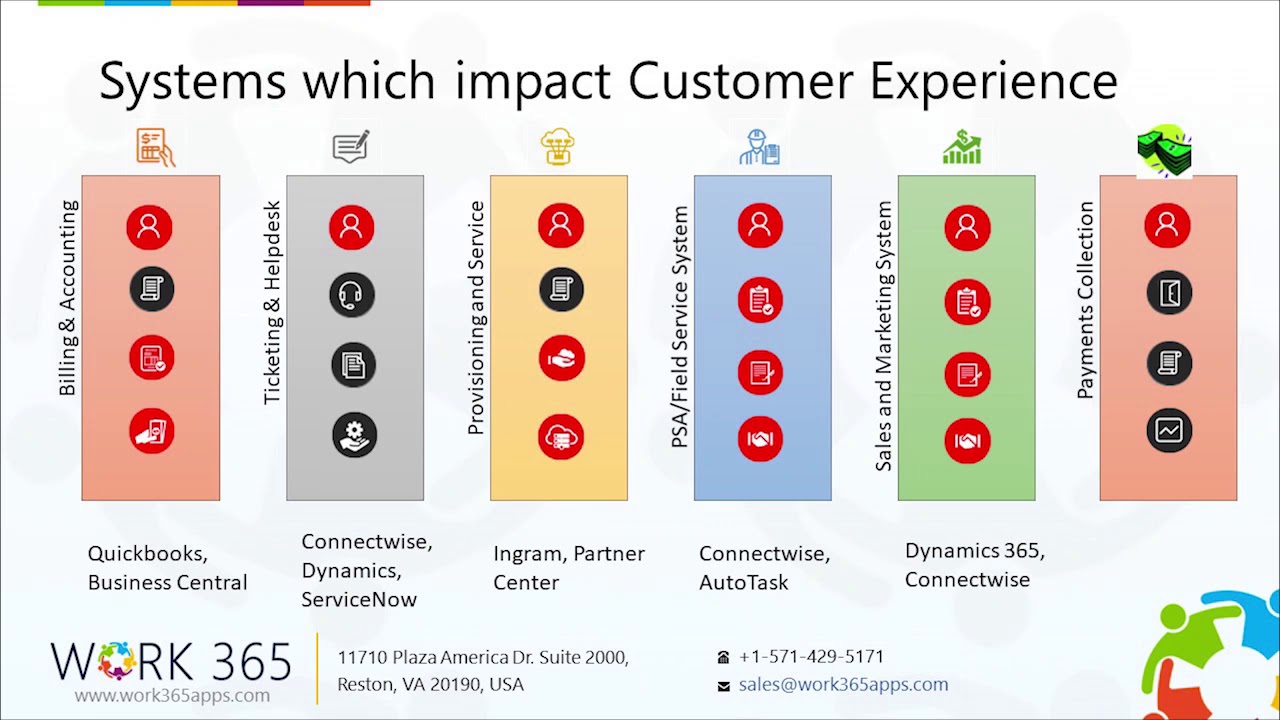 Systems which impact Customer Experience

Billing & Accounting

Ticketing & Helpdesk

Provisioning and Service

PSA/Field Service System

Sales and Marketing System

Payments Collection

Quickbooks, Business Central

Connectwise, Dynamics, ServiceNow

Ingram, Partner Center

Connectwise, AutoTask

Dynamics 365, Connectwise

WORK 365
www.work365apps.com

11710 Plaza America Dr. Suite 2000, Reston, VA 20190, USA

+1-571-429-5171
sales@work365apps.com